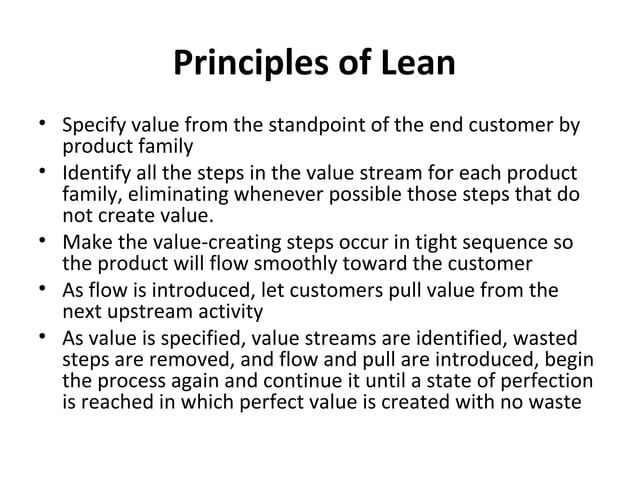 Principles of Lean

• Specify value from the standpoint of the end customer by product family
• Identify all the steps in the value stream for each product family, eliminating whenever possible those steps that do not create value.
• Make the value-creating steps occur in tight sequence so the product will flow smoothly toward the customer
• As flow is introduced, let customers pull value from the next upstream activity
• As value is specified, value streams are identified, wasted steps are removed, and flow and pull are introduced, begin the process again and continue it until a state of perfection is reached in which perfect value is created with no waste